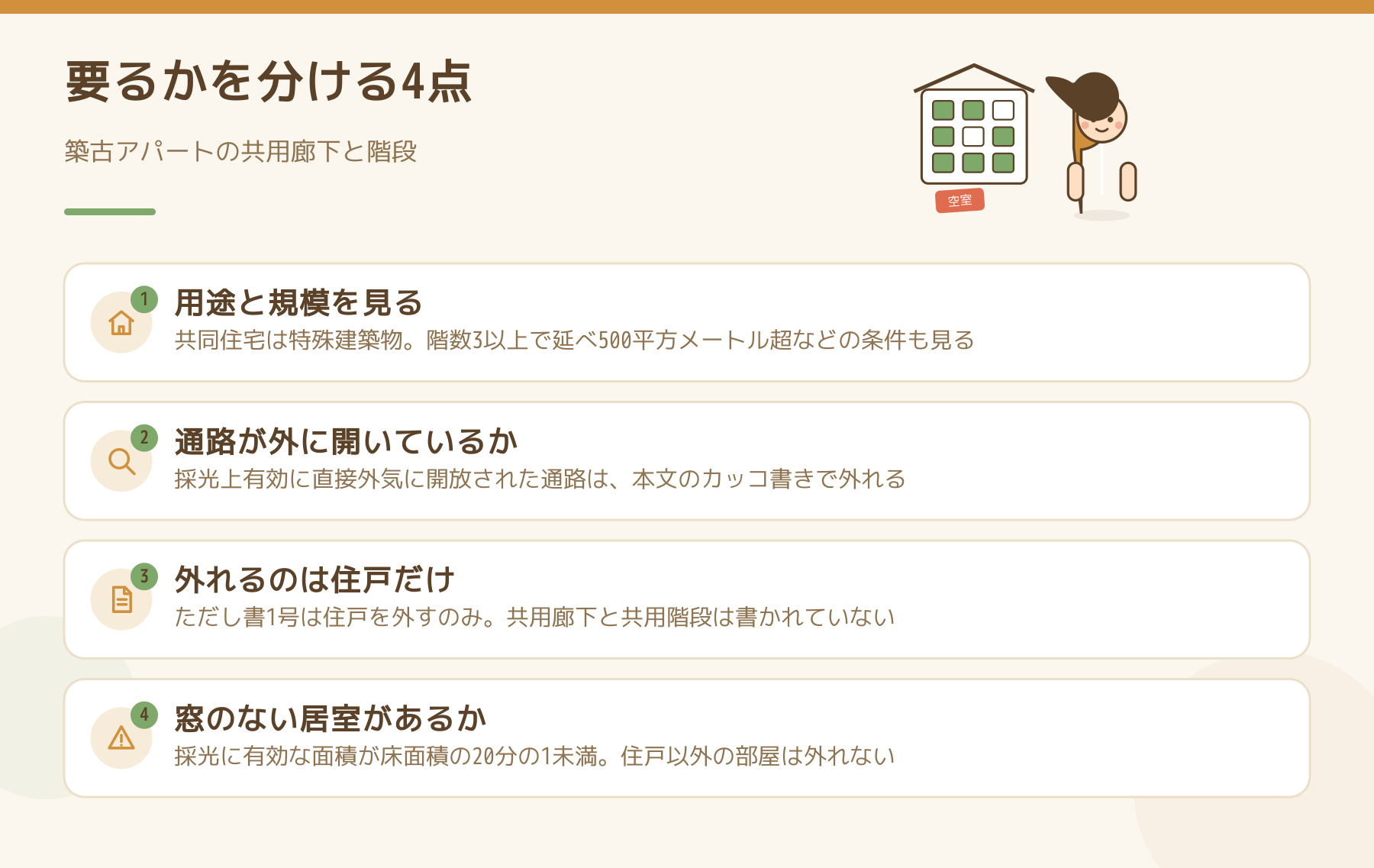 要るかを分ける4点

築古アパートの共用廊下と階段

空室

1
用途と規模を見る
共同住宅は特殊建築物。階数3以上で延べ500平方メートル超などの条件も見る

2
通路が外に開いているか
採光上有効に直接外気に開放された通路は、本文のカッコ書きで外れる

3
外れるのは住戸だけ
ただし書1号は住戸を外すのみ。共用廊下と共用階段は書かれていない

4
窓のない居室があるか
採光に有効な面積が床面積の20分の1未満。住戸以外の部屋は外れない